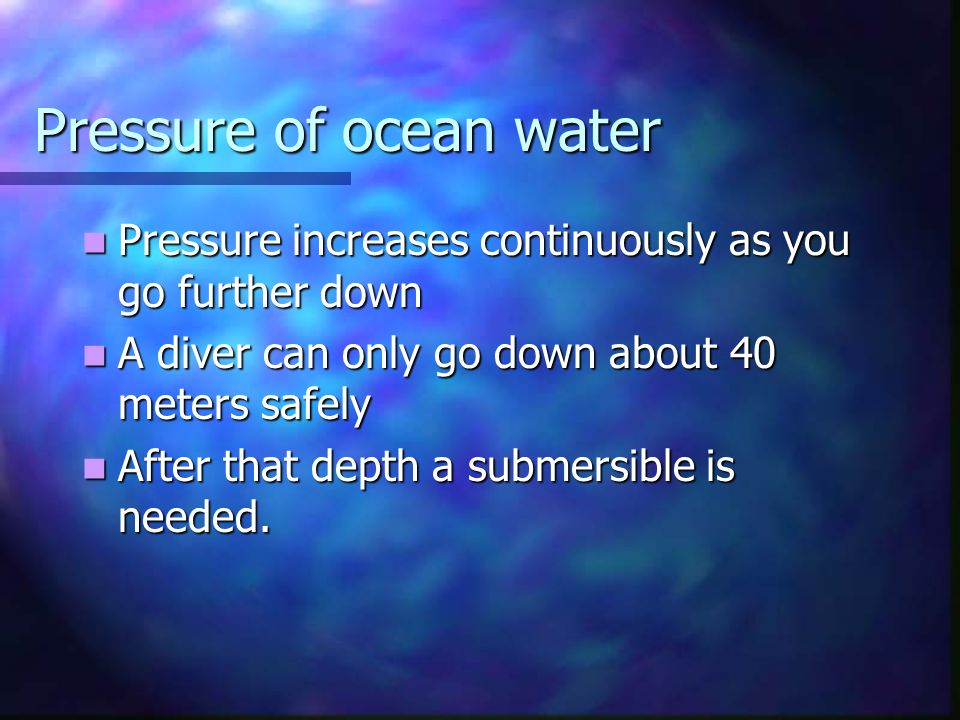 Pressure of ocean water

- Pressure increases continuously as you go further down
- A diver can only go down about 40 meters safely
- After that depth a submersible is needed.